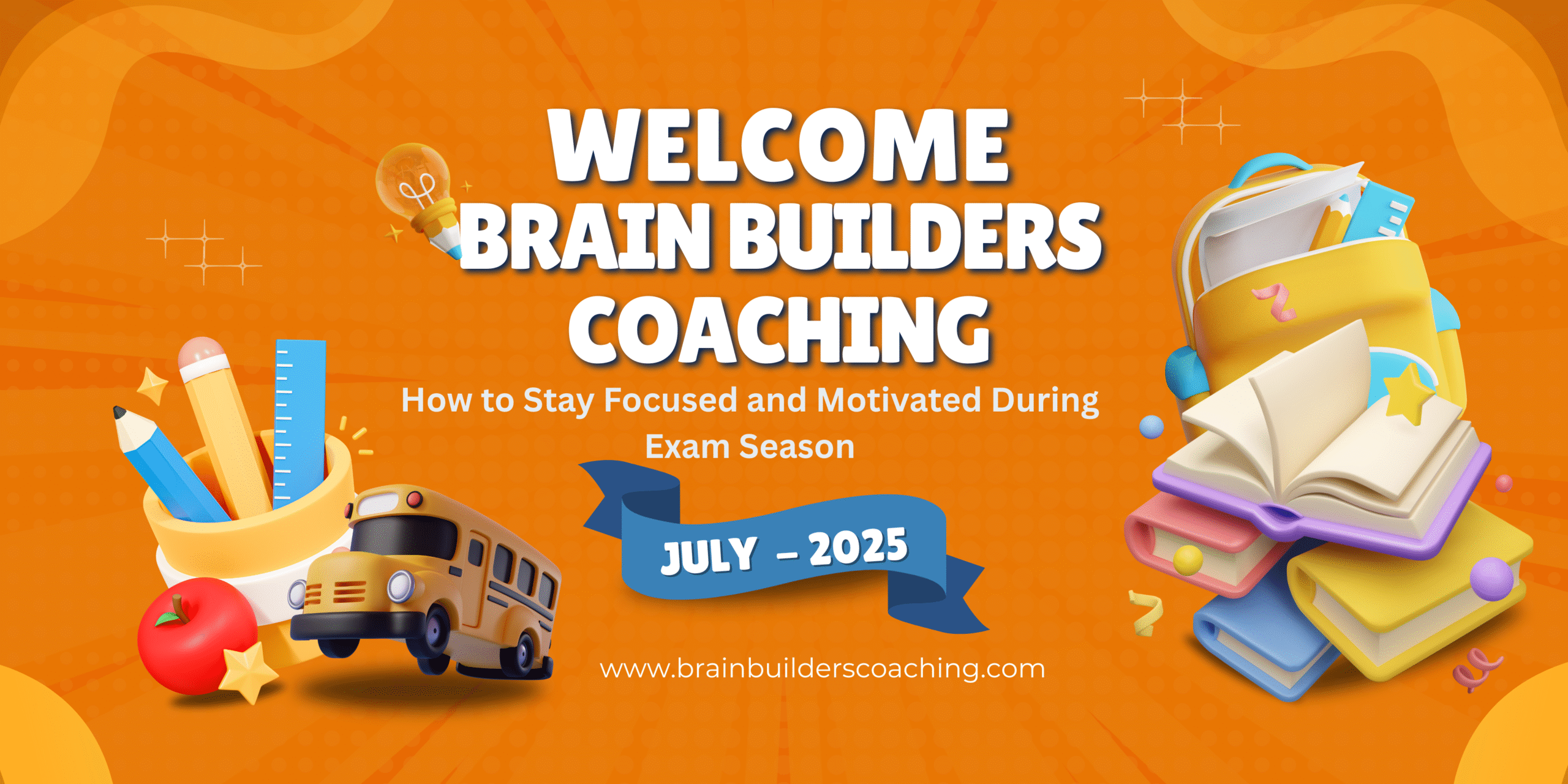 WELCOME
BRAIN BUILDERS
COACHING

How to Stay Focused and Motivated During Exam Season

JULY – 2025

www.brainbuilderscoaching.com